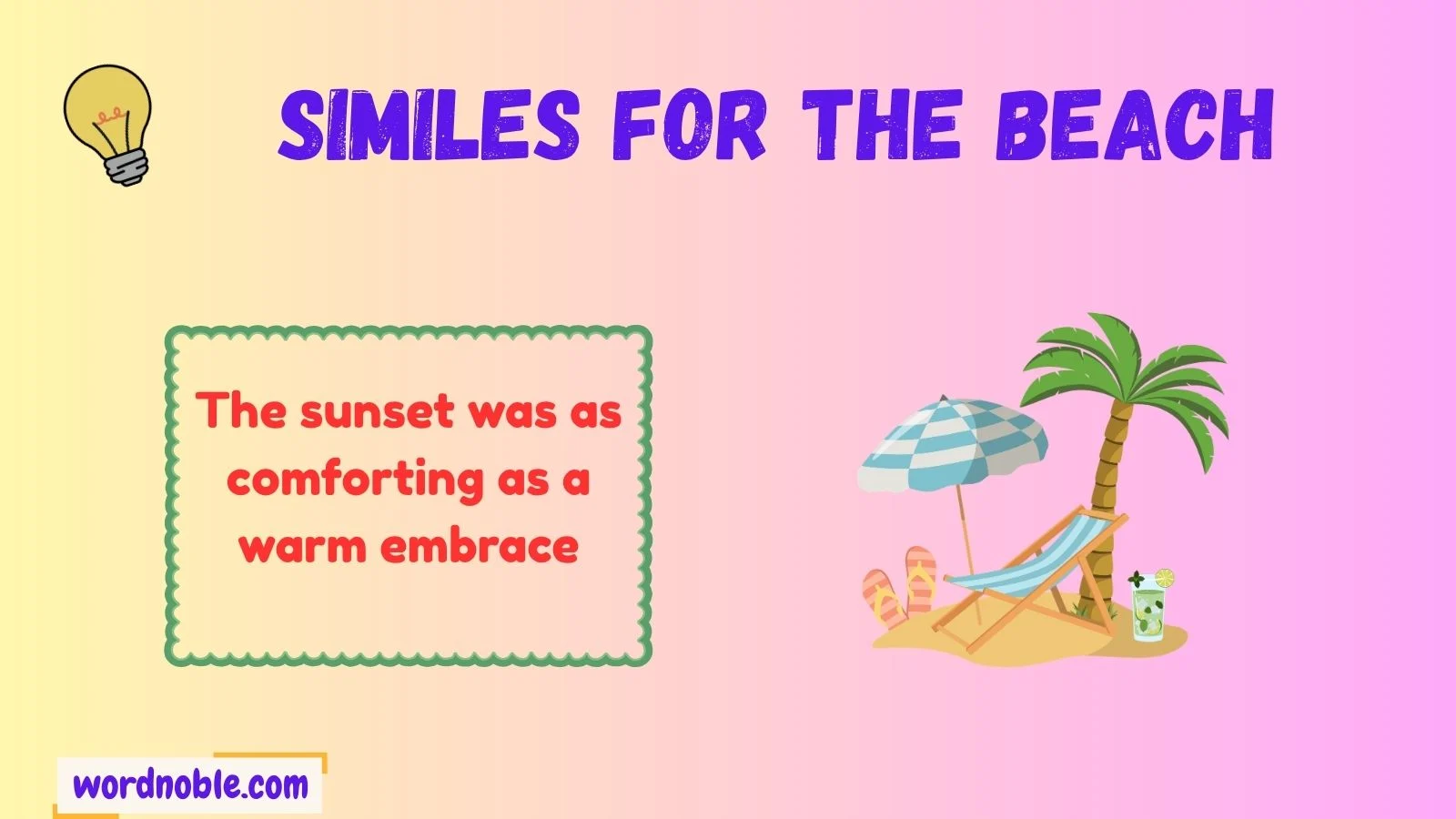 SIMILES FOR THE BEACH

The sunset was as comforting as a warm embrace

wordnoble.com